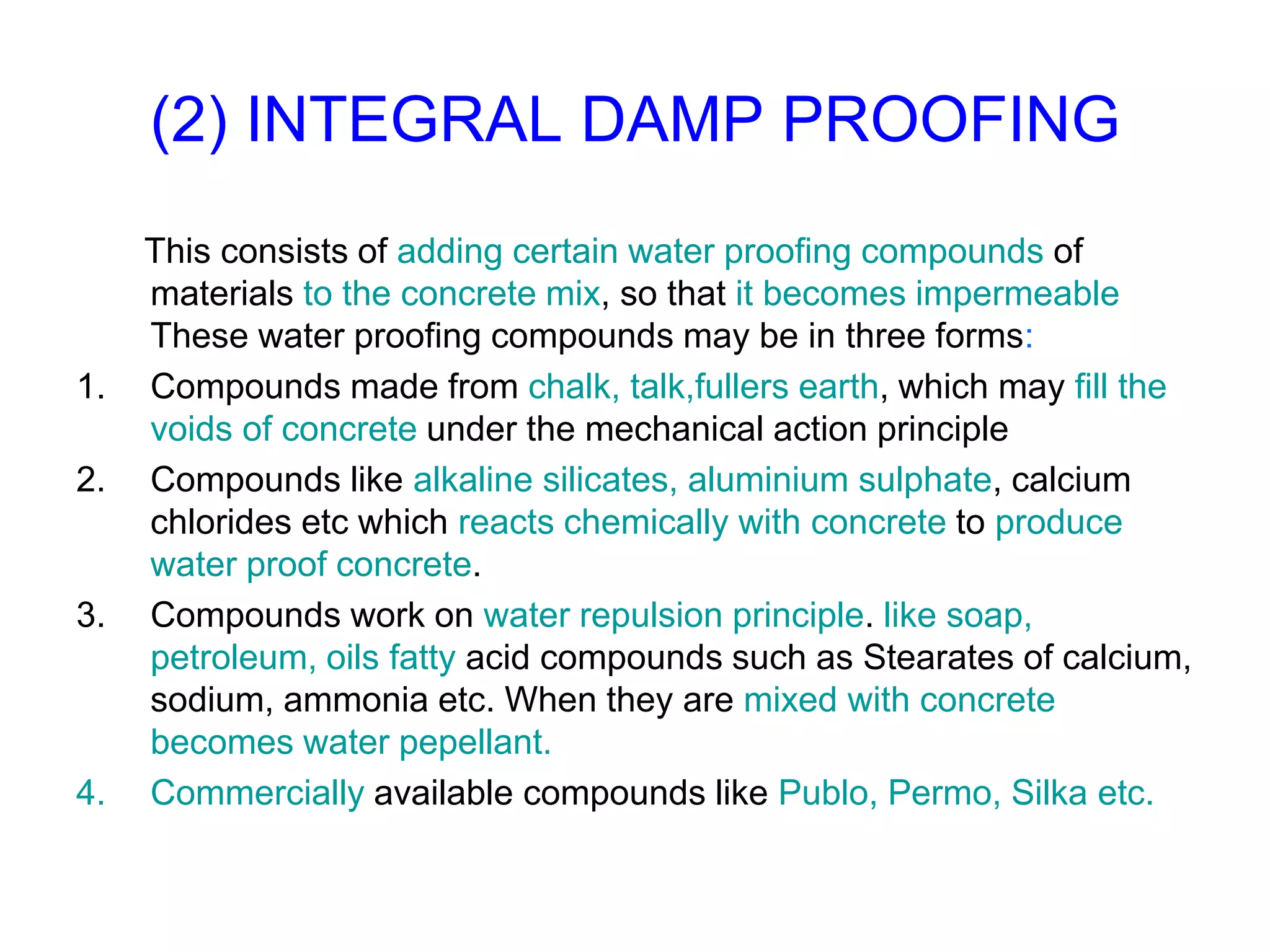 (2) INTEGRAL DAMP PROOFING

This consists of adding certain water proofing compounds of materials to the concrete mix, so that it becomes impermeable These water proofing compounds may be in three forms:

1. Compounds made from chalk, talk,fullers earth, which may fill the voids of concrete under the mechanical action principle
2. Compounds like alkaline silicates, aluminium sulphate, calcium chlorides etc which reacts chemically with concrete to produce water proof concrete.
3. Compounds work on water repulsion principle. like soap, petroleum, oils fatty acid compounds such as Stearates of calcium, sodium, ammonia etc. When they are mixed with concrete becomes water pepellant.
4. Commercially available compounds like Publo, Permo, Silka etc.